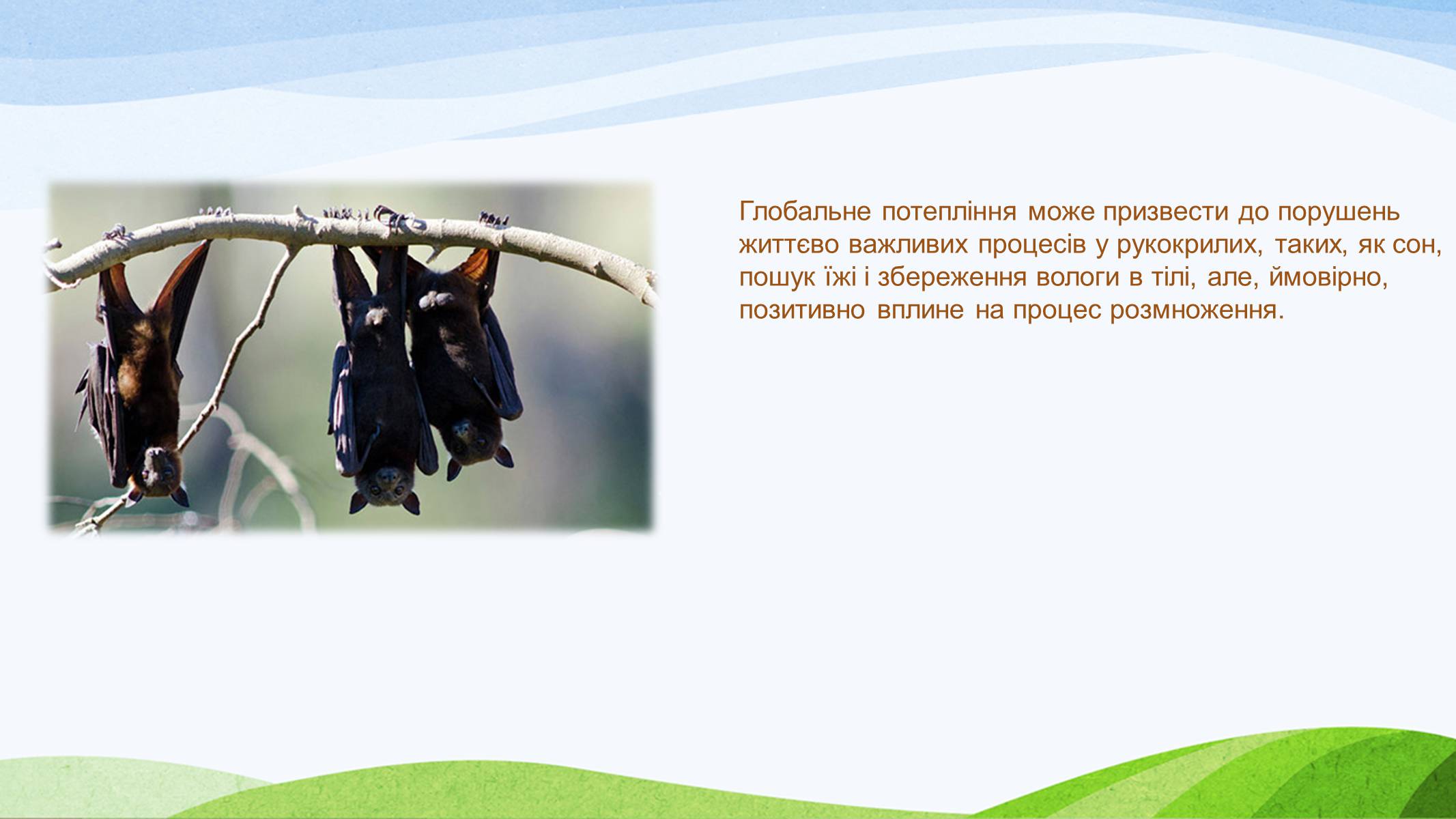 Глобальне потепління може призвести до порушень життєво важливих процесів у рукокрилих, таких, як сон, пошук їжі і збереження вологи в тілі, але, ймовірно, позитивно вплине на процес розмноження.